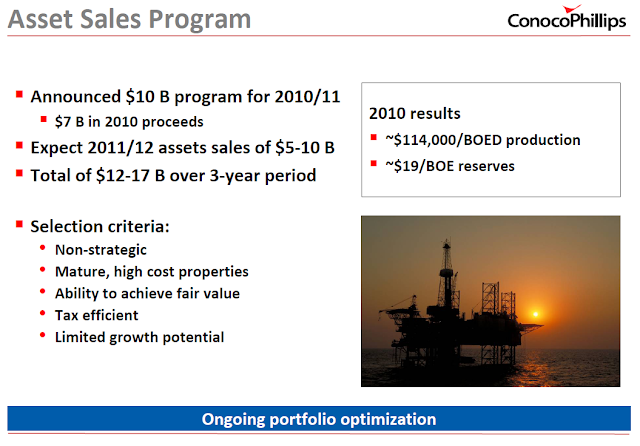 Asset Sales Program

ConocoPhillips

- Announced \$10 B program for 2010/11
  - \$7 B in 2010 proceeds
- Expect 2011/12 assets sales of \$5-10 B
- Total of \$12-17 B over 3-year period

- Selection criteria:
  - Non-strategic
  - Mature, high cost properties
  - Ability to achieve fair value
  - Tax efficient
  - Limited growth potential

2010 results
- ~\$114,000/BOED production
- ~\$19/BOE reserves

Ongoing portfolio optimization